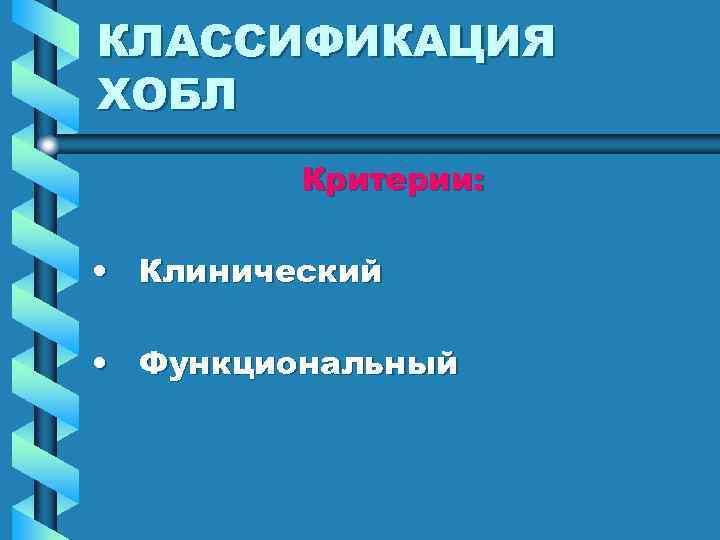 КЛАССИФИКАЦИЯ ХОБЛ

Критерии:

• Клинический

• Функциональный